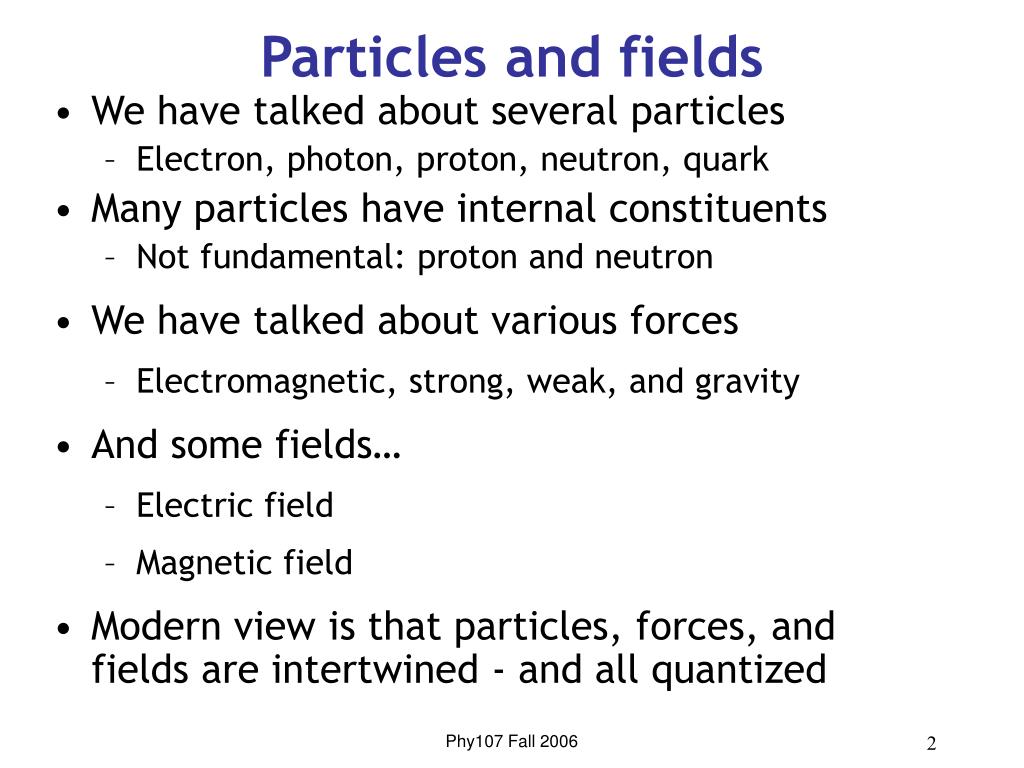 Particles and fields

• We have talked about several particles
– Electron, photon, proton, neutron, quark

• Many particles have internal constituents
– Not fundamental: proton and neutron

• We have talked about various forces
– Electromagnetic, strong, weak, and gravity

• And some fields…
– Electric field
– Magnetic field

• Modern view is that particles, forces, and fields are intertwined - and all quantized

Phy107 Fall 2006

2